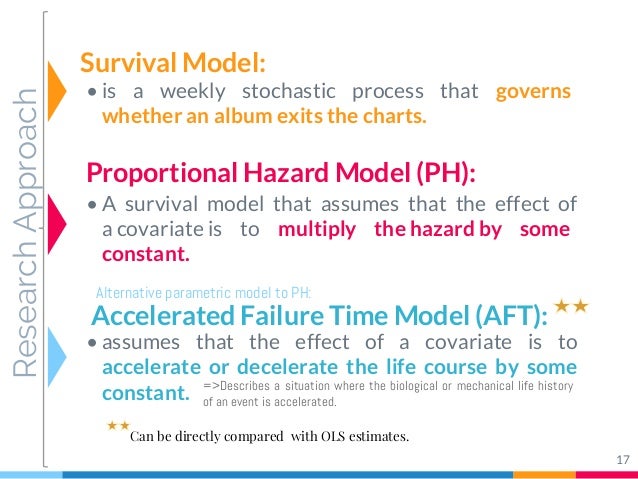 Research Approach

Survival Model:
• is a weekly stochastic process that governs whether an album exits the charts.

Proportional Hazard Model (PH):
• A survival model that assumes that the effect of a covariate is to multiply the hazard by some constant.

Alternative parametric model to PH:
Accelerated Failure Time Model (AFT): ★★
• assumes that the effect of a covariate is to accelerate or decelerate the life course by some constant. =>Describes a situation where the biological or mechanical life history of an event is accelerated.

★★ Can be directly compared with OLS estimates.

17